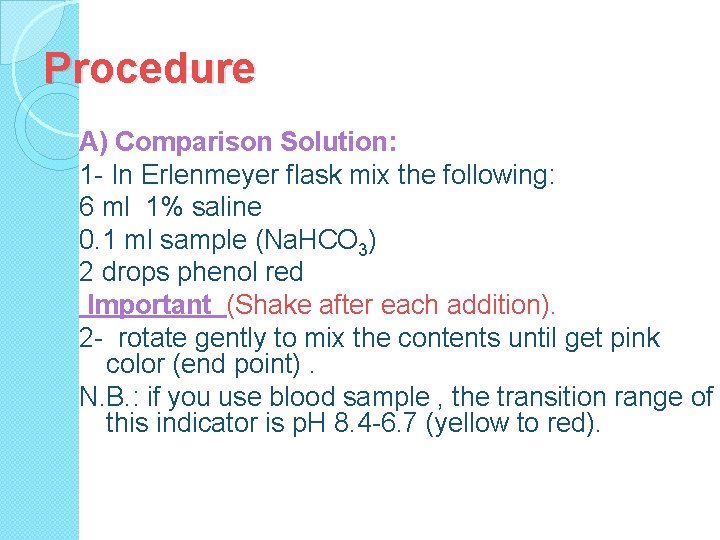 Procedure

A) Comparison Solution:

1- In Erlenmeyer flask mix the following:

6 ml 1% saline

0.1 ml sample ($NaHCO_3$)

2 drops phenol red

Important (Shake after each addition).

2- rotate gently to mix the contents until get pink color (end point) .

N.B.: if you use blood sample , the transition range of this indicator is pH 8.4-6.7 (yellow to red).